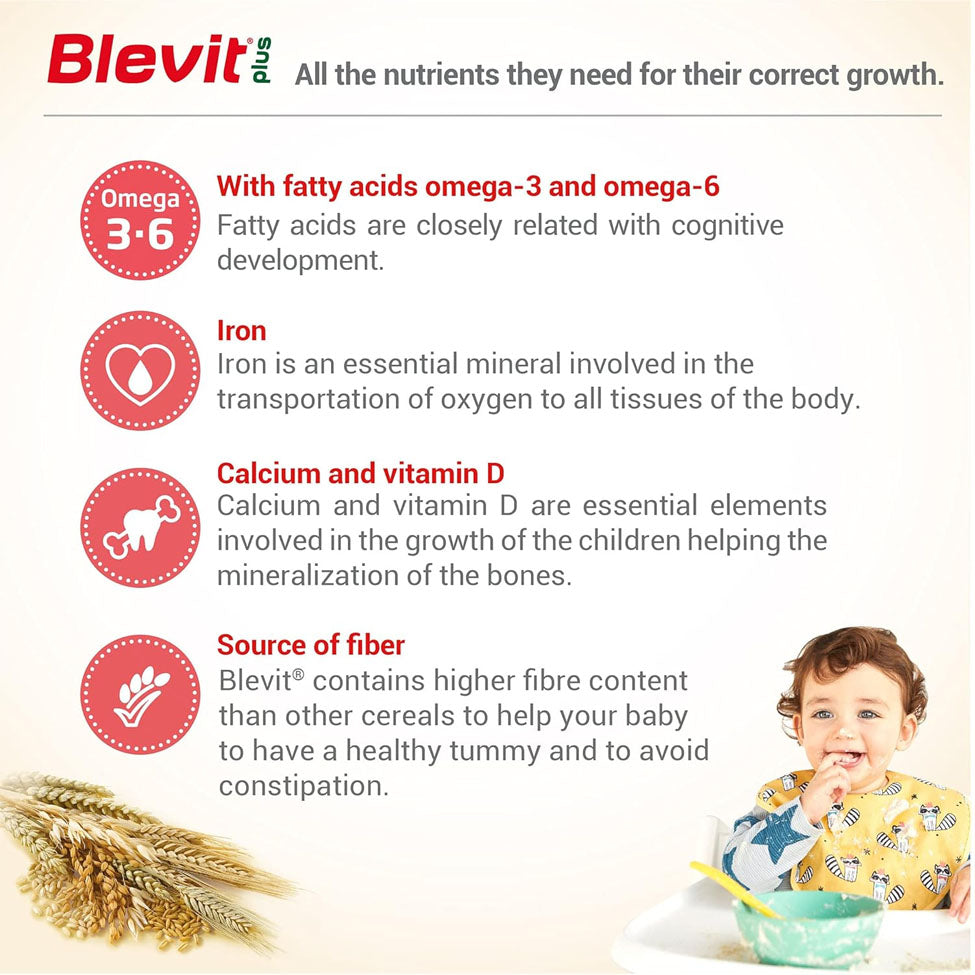 Blevit® plus All the nutrients they need for their correct growth.

Omega 3·6

With fatty acids omega-3 and omega-6
Fatty acids are closely related with cognitive development.

Iron
Iron is an essential mineral involved in the transportation of oxygen to all tissues of the body.

Calcium and vitamin D
Calcium and vitamin D are essential elements involved in the growth of the children helping the mineralization of the bones.

Source of fiber
Blevit® contains higher fibre content than other cereals to help your baby to have a healthy tummy and to avoid constipation.